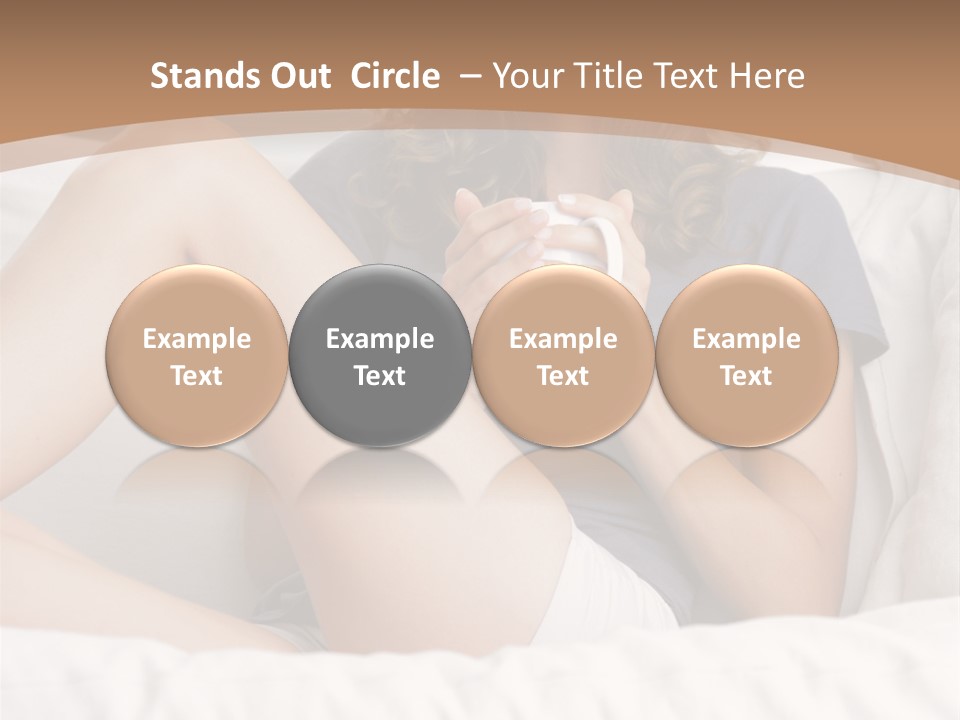 Stands Out Circle – Your Title Text Here

Example Text

Example Text

Example Text

Example Text